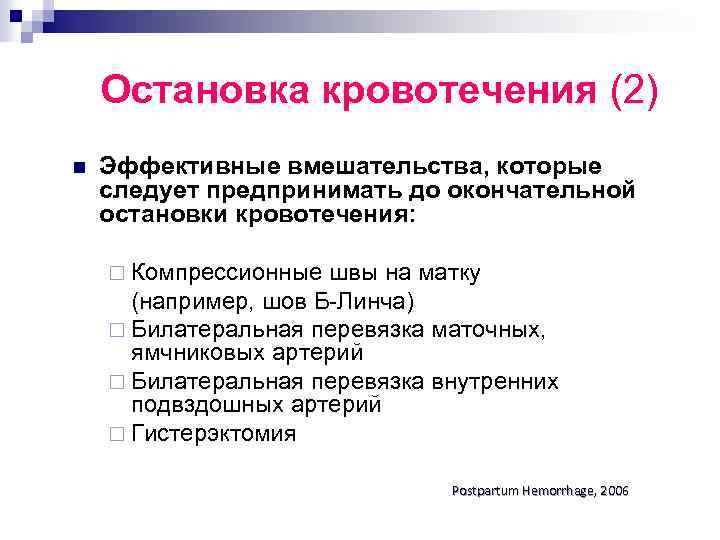 Остановка кровотечения (2)

Эффективные вмешательства, которые следует предпринимать до окончательной остановки кровотечения:

Компрессионные швы на матку (например, шов Б-Линча)

Билатеральная перевязка маточных, ямчниковых артерий

Билатеральная перевязка внутренних подвздошных артерий

Гистерэктомия

Postpartum Hemorrhage, 2006